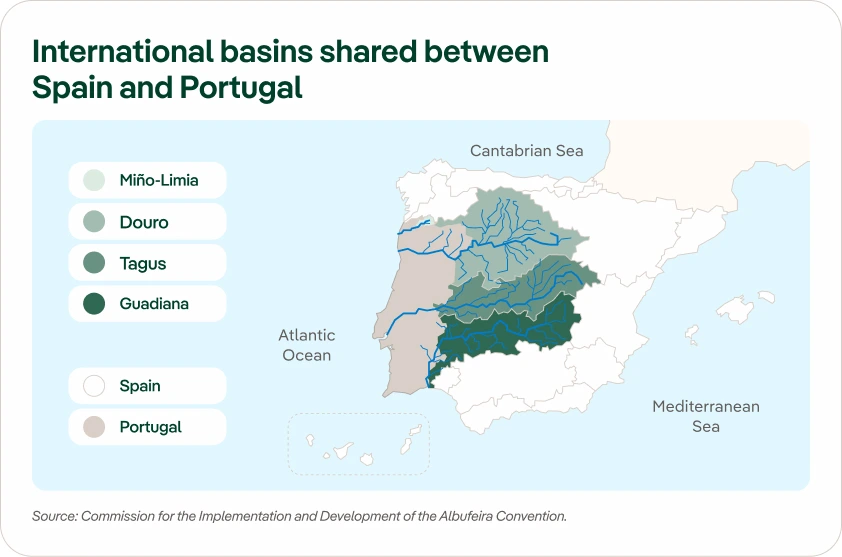 International basins shared between Spain and Portugal

Miño-Limia
Douro
Tagus
Guadiana

Spain
Portugal

Cantabrian Sea

Atlantic Ocean

Mediterranean Sea

Source: Commission for the Implementation and Development of the Albufeira Convention.